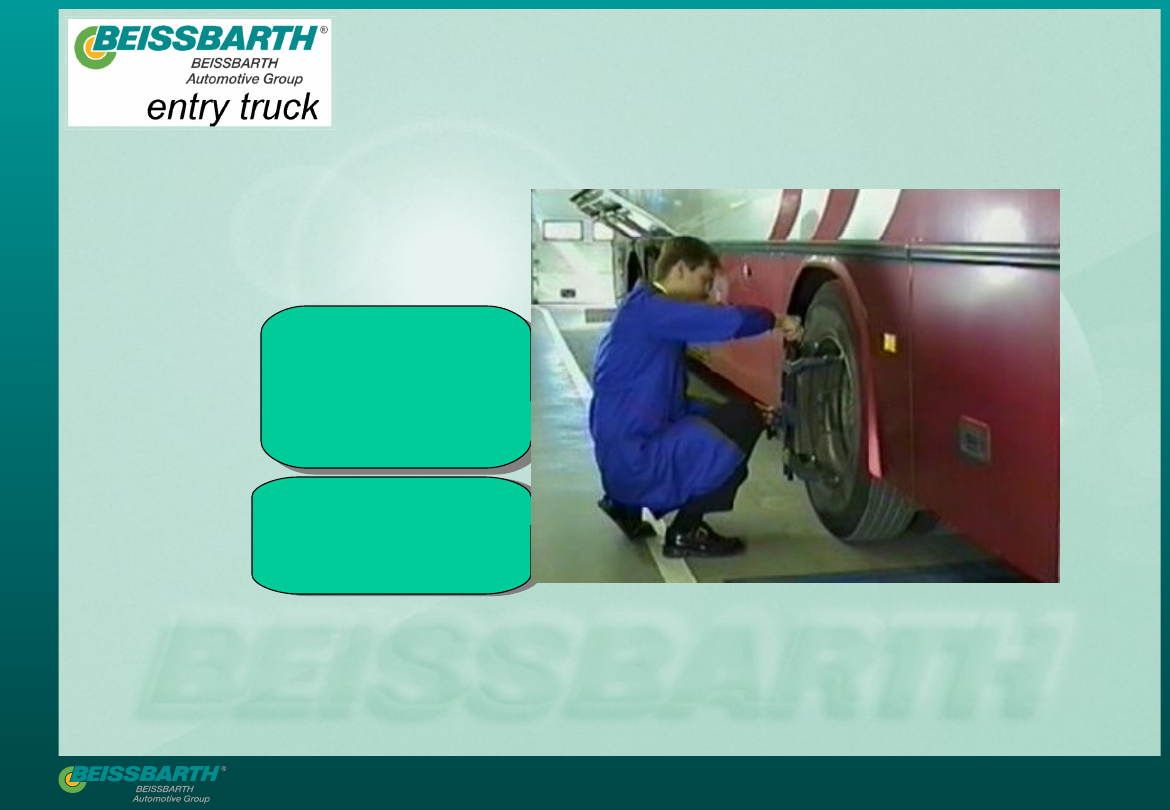 BEISSBARTH®
BEISSBARTH
Automotive Group
entry truck

BEISSBARTH

BEISSBARTH®
BEISSBARTH
Automotive Group